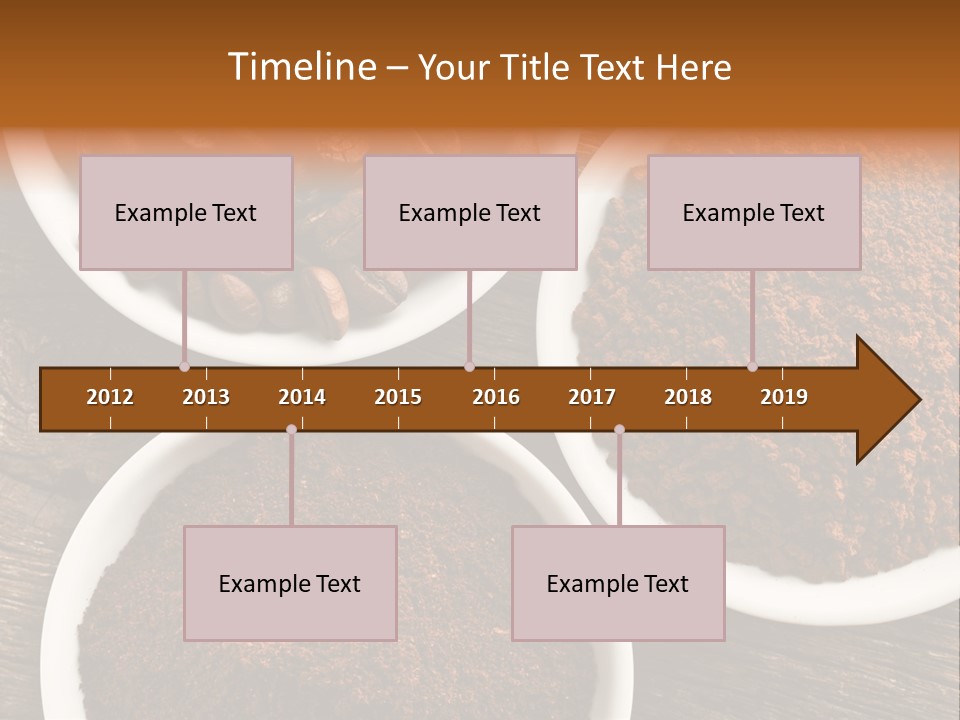 Timeline – Your Title Text Here

Example Text

Example Text

Example Text

2012 2013 2014 2015 2016 2017 2018 2019

Example Text

Example Text